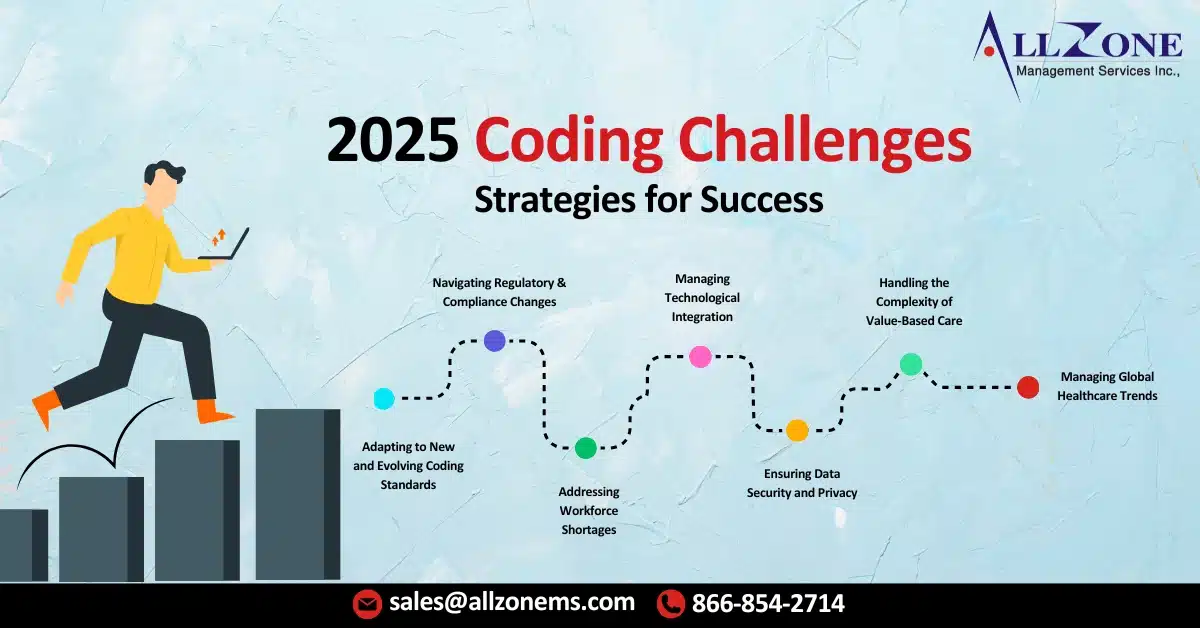 ALLZONE
Management Services Inc.,

2025 Coding Challenges
Strategies for Success

Adapting to New and Evolving Coding Standards

Navigating Regulatory & Compliance Changes

Addressing Workforce Shortages

Managing Technological Integration

Ensuring Data Security and Privacy

Handling the Complexity of Value-Based Care

Managing Global Healthcare Trends

sales@allzonems.com 866-854-2714